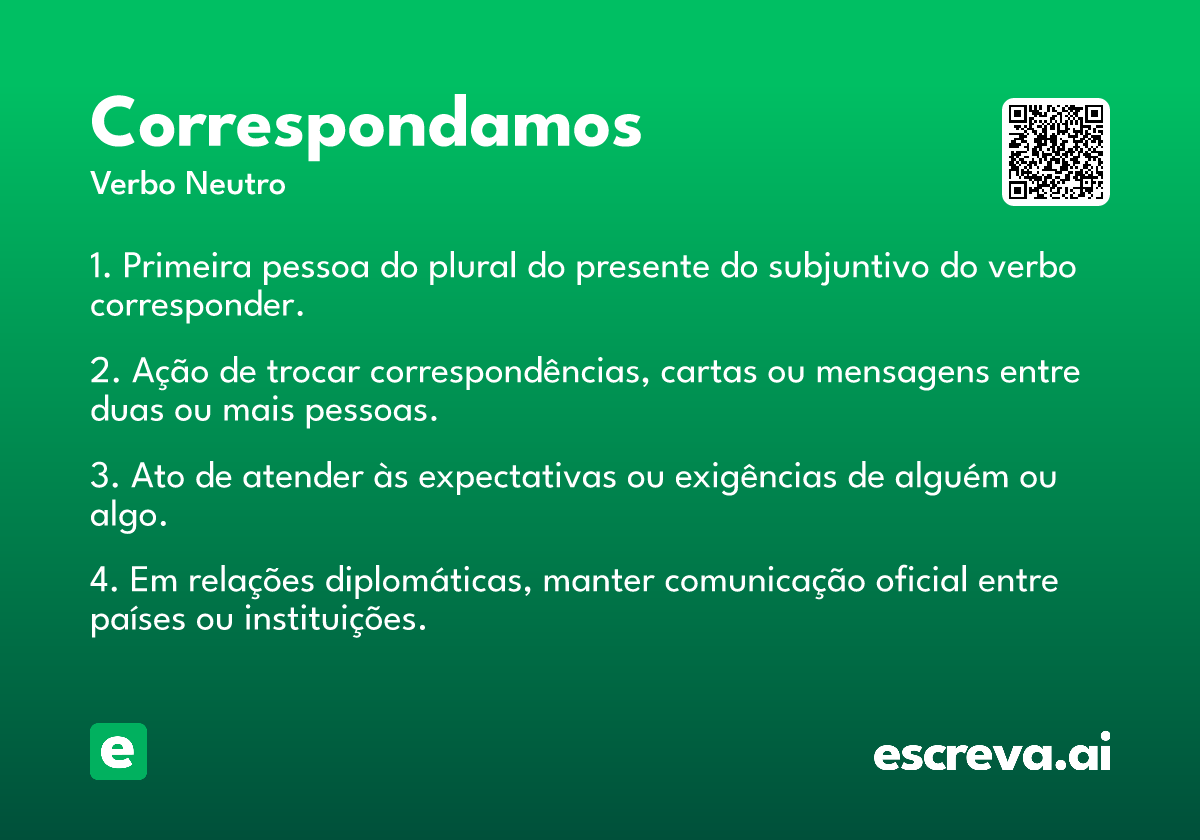 Correspondamos
Verbo Neutro

1. Primeira pessoa do plural do presente do subjuntivo do verbo corresponder.

2. Ação de trocar correspondências, cartas ou mensagens entre duas ou mais pessoas.

3. Ato de atender às expectativas ou exigências de alguém ou algo.

4. Em relações diplomáticas, manter comunicação oficial entre países ou instituições.

e

escreva.ai